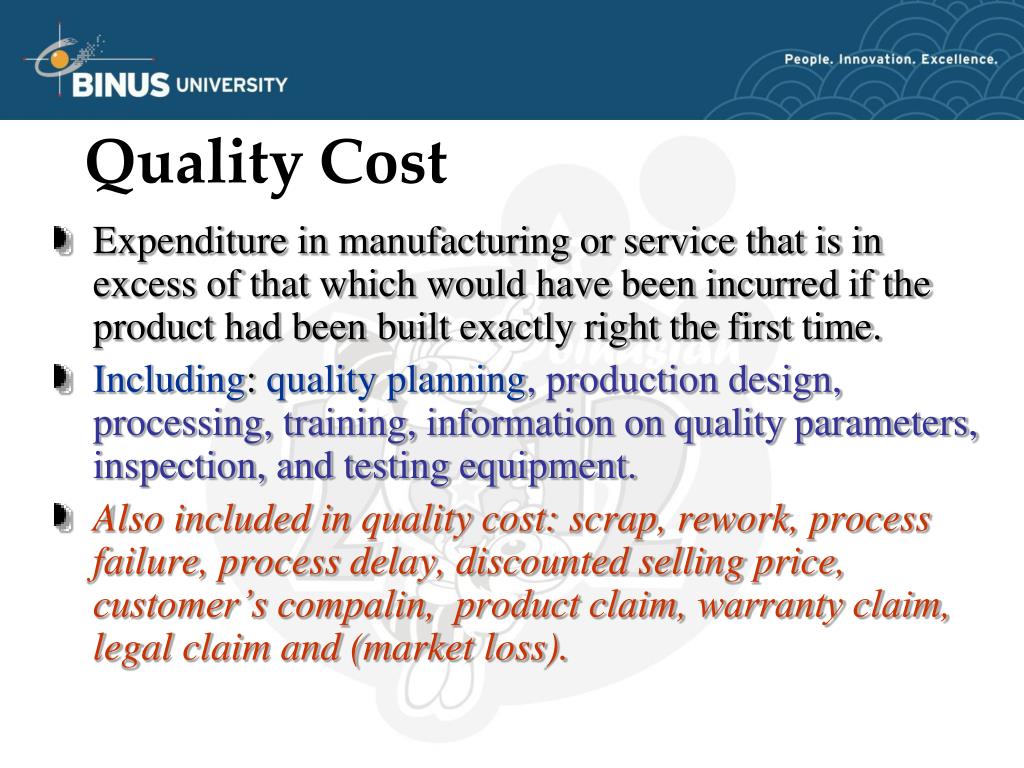 BINUS UNIVERSITY

People. Innovation. Excellence.

Quality Cost

Expenditure in manufacturing or service that is in excess of that which would have been incurred if the product had been built exactly right the first time.

Including: quality planning, production design, processing, training, information on quality parameters, inspection, and testing equipment.

Also included in quality cost: scrap, rework, process failure, process delay, discounted selling price, customer's compalin, product claim, warranty claim, legal claim and (market loss).